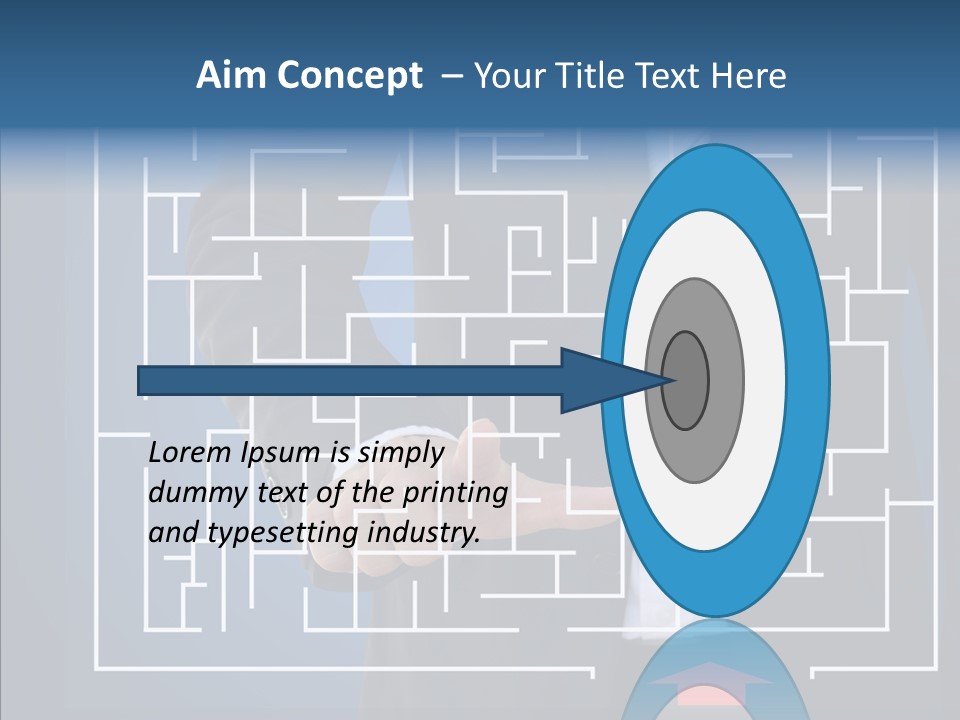 Aim Concept – Your Title Text Here

Lorem Ipsum is simply dummy text of the printing and typesetting industry.